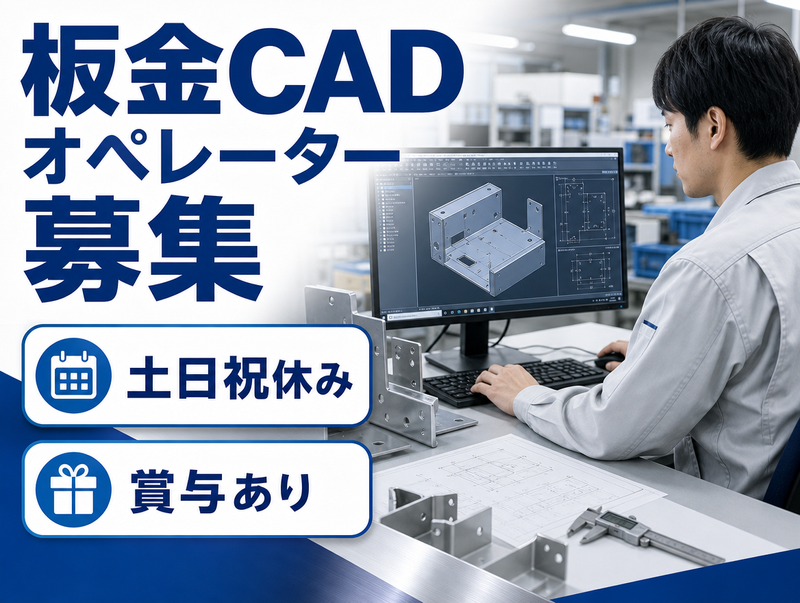 板金CAD
オペレーター
募集

土日祝休み

賞与あり